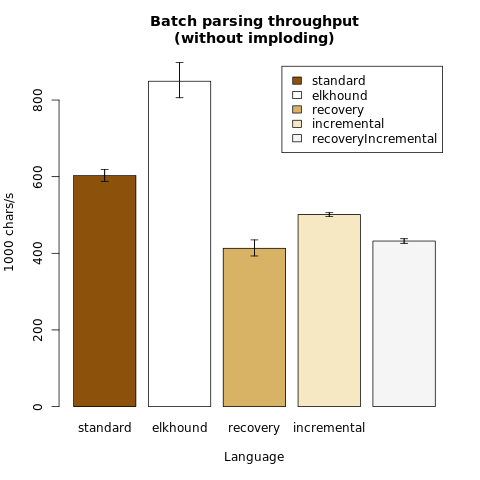 Batch parsing throughput
(without imploding)

standard
elkhound
recovery
incremental
recoveryIncremental

1000 chars/s

0
200
400
600
800

standard
elkhound
recovery
incremental

Language